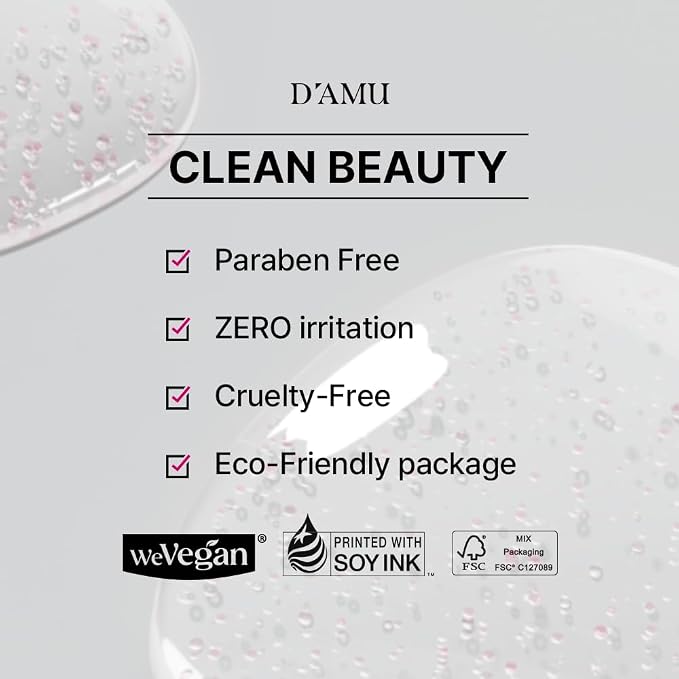 D'AMU

CLEAN BEAUTY

Paraben Free

ZERO irritation

Cruelty-Free

Eco-Friendly package

weVegan®

PRINTED WITH SOY INK™

FSC MIX Packaging FSC® C127089